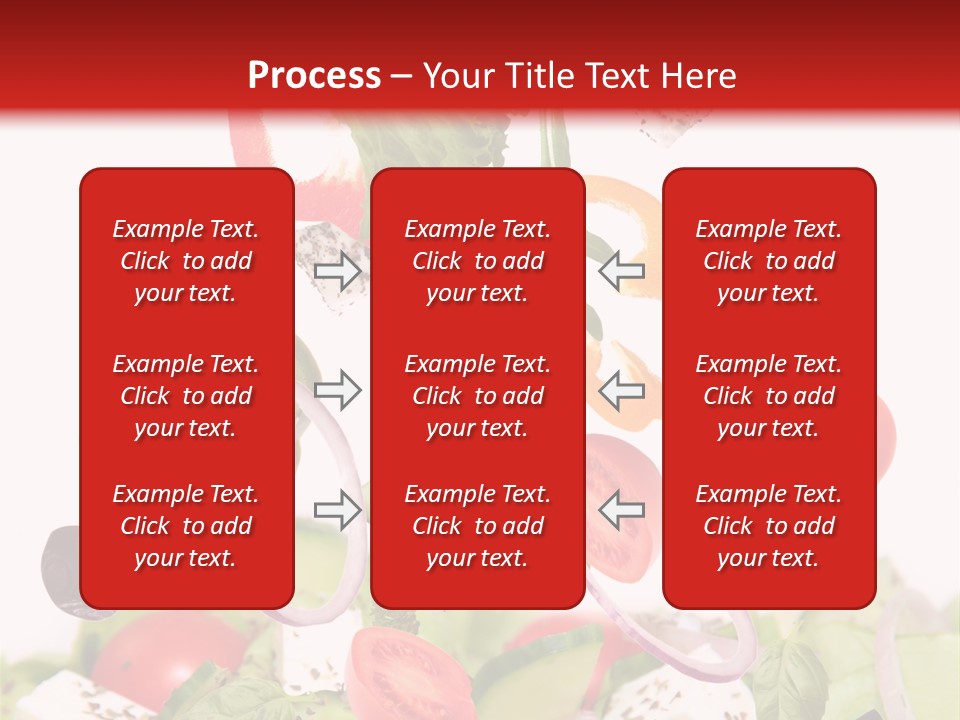 Process – Your Title Text Here

Example Text. Click to add your text.

Example Text. Click to add your text.

Example Text. Click to add your text.

Example Text. Click to add your text.

Example Text. Click to add your text.

Example Text. Click to add your text.

Example Text. Click to add your text.

Example Text. Click to add your text.

Example Text. Click to add your text.